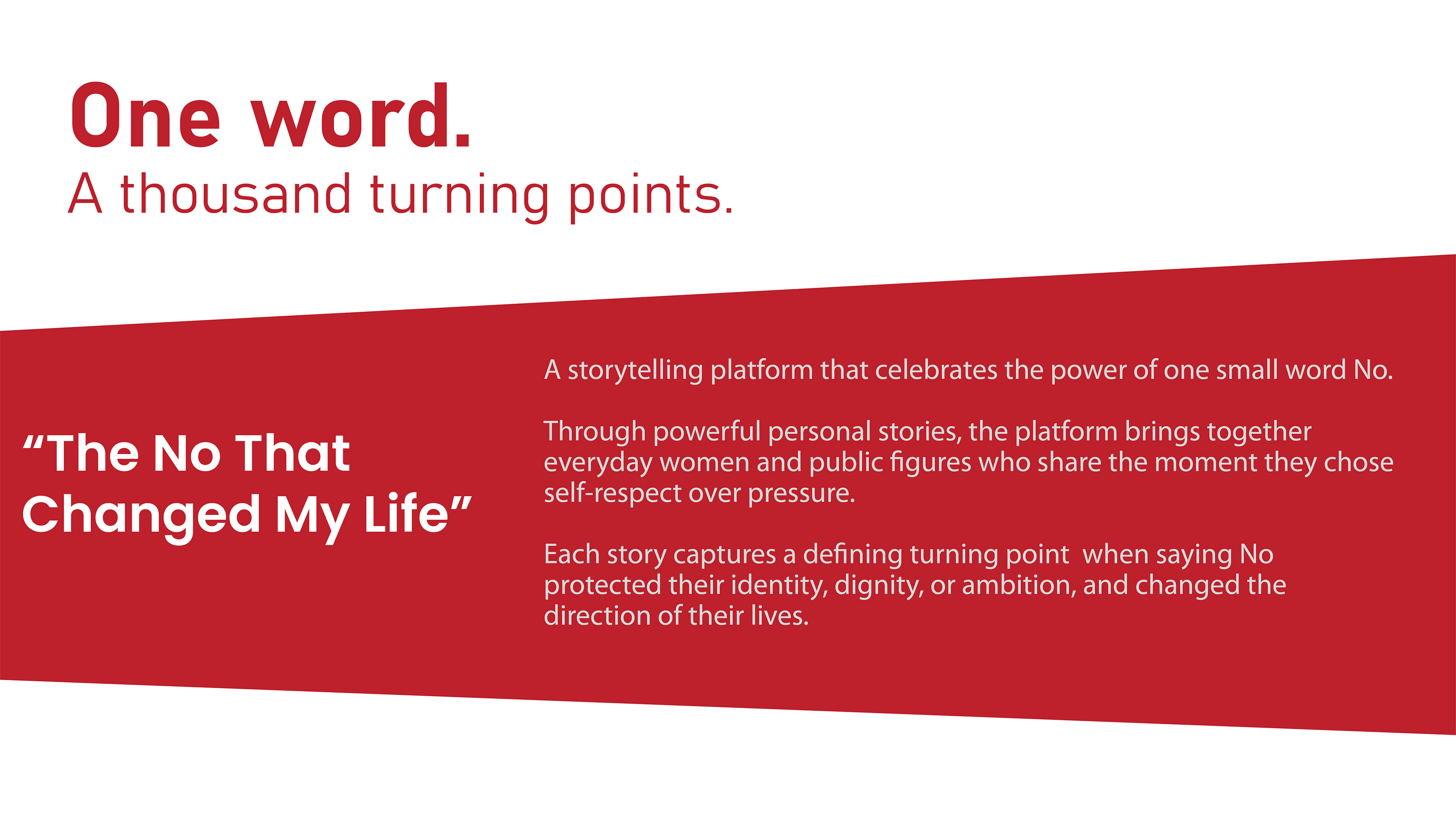 One word.
A thousand turning points.

“The No That Changed My Life”

A storytelling platform that celebrates the power of one small word No.

Through powerful personal stories, the platform brings together everyday women and public figures who share the moment they chose self-respect over pressure.

Each story captures a defining turning point  when saying No protected their identity, dignity, or ambition, and changed the direction of their lives.